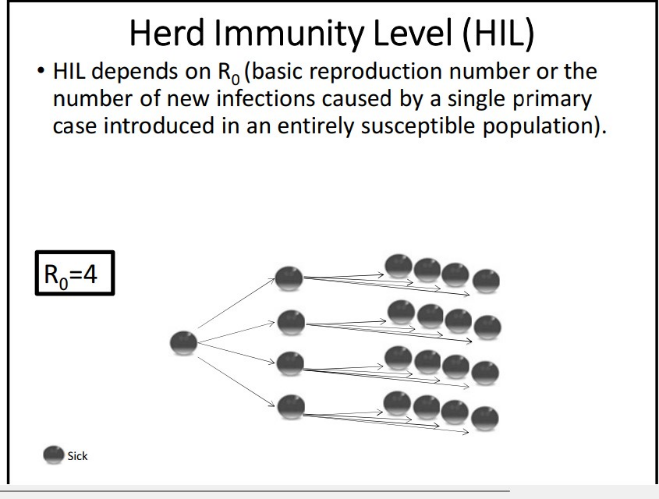 Herd Immunity Level (HIL)

• HIL depends on $R_0$ (basic reproduction number or the number of new infections caused by a single primary case introduced in an entirely susceptible population).

$R_0=4$

Sick